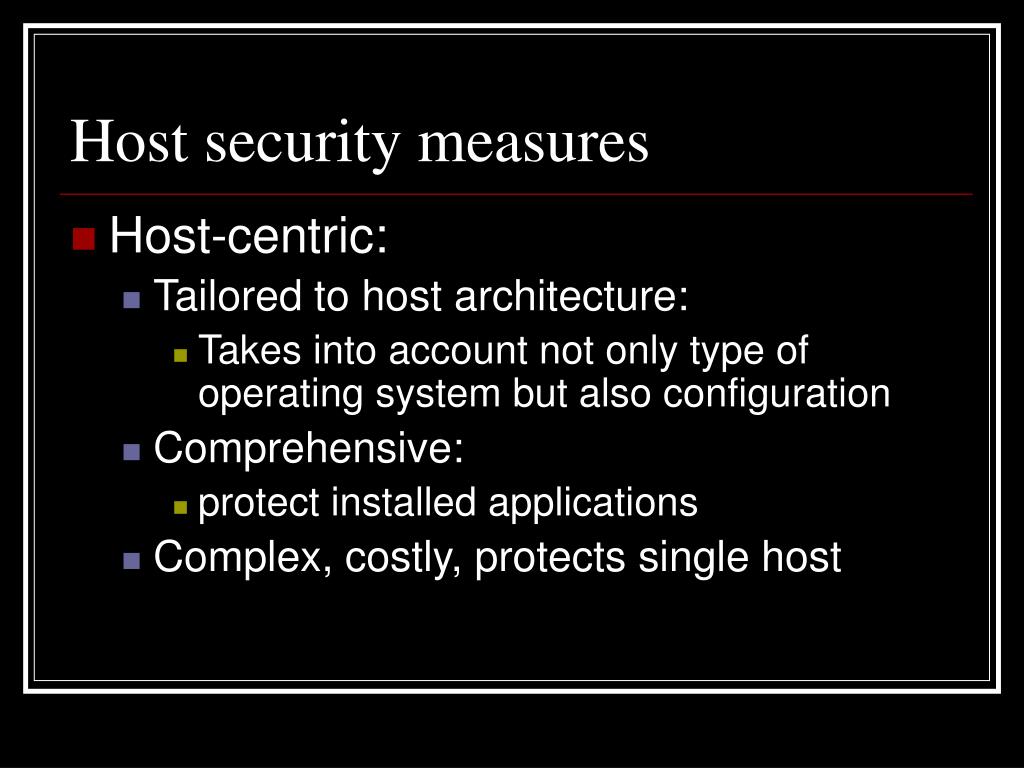 Host security measures

Host-centric:

Tailored to host architecture:

Takes into account not only type of operating system but also configuration

Comprehensive:

protect installed applications

Complex, costly, protects single host